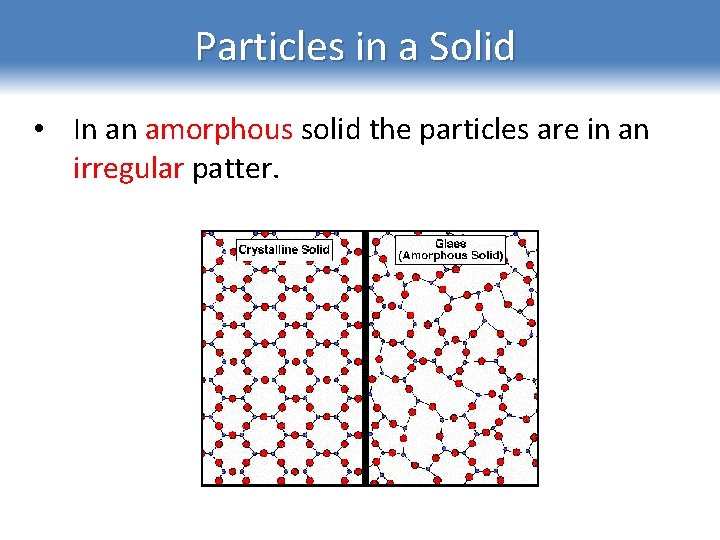 Particles in a Solid

• In an amorphous solid the particles are in an irregular patter.

Crystalline Solid

Glass
(Amorphous Solid)